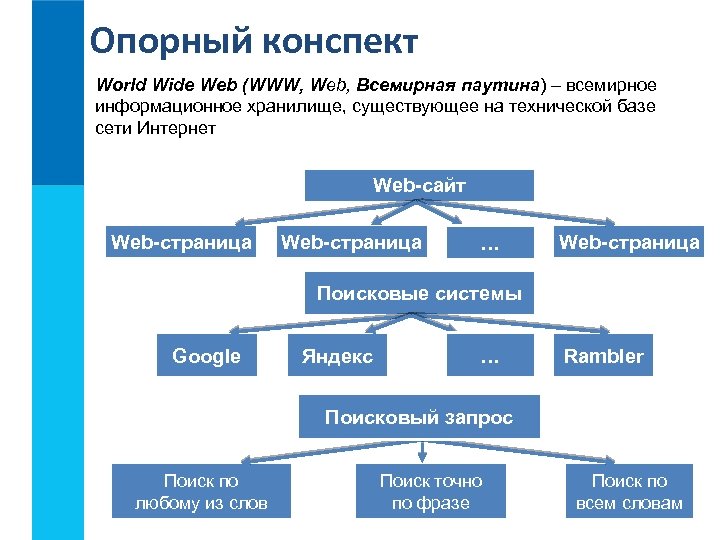 Опорный конспект

World Wide Web (WWW, Web, Всемирная паутина) – всемирное информационное хранилище, существующее на технической базе сети Интернет

Web-сайт

Web-страница

Web-страница

…

Web-страница

Поисковые системы

Google

Яндекс

…

Rambler

Поисковый запрос

Поиск по любому из слов

Поиск точно по фразе

Поиск по всем словам